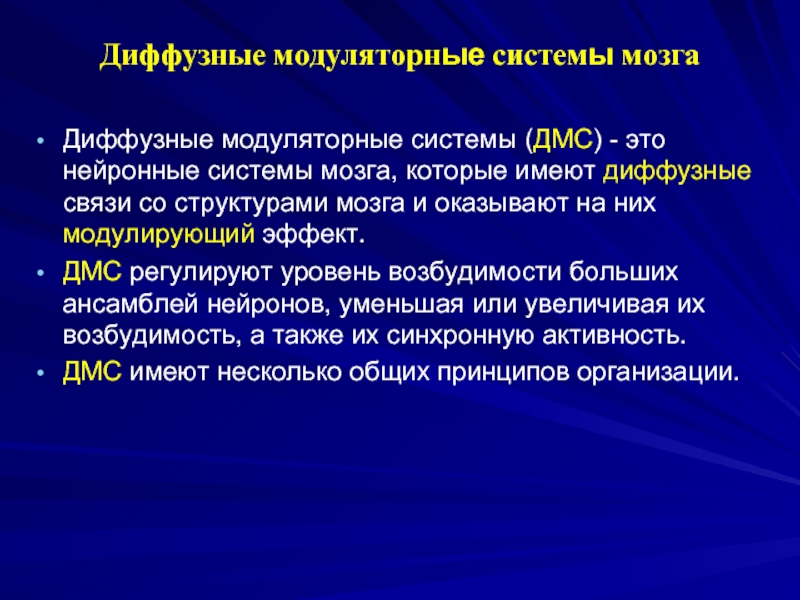 Диффузные модуляторные системы мозга

• Диффузные модуляторные системы (ДМС) - это нейронные системы мозга, которые имеют диффузные связи со структурами мозга и оказывают на них модулирующий эффект.

• ДМС регулируют уровень возбудимости больших ансамблей нейронов, уменьшая или увеличивая их возбудимость, а также их синхронную активность.

• ДМС имеют несколько общих принципов организации.